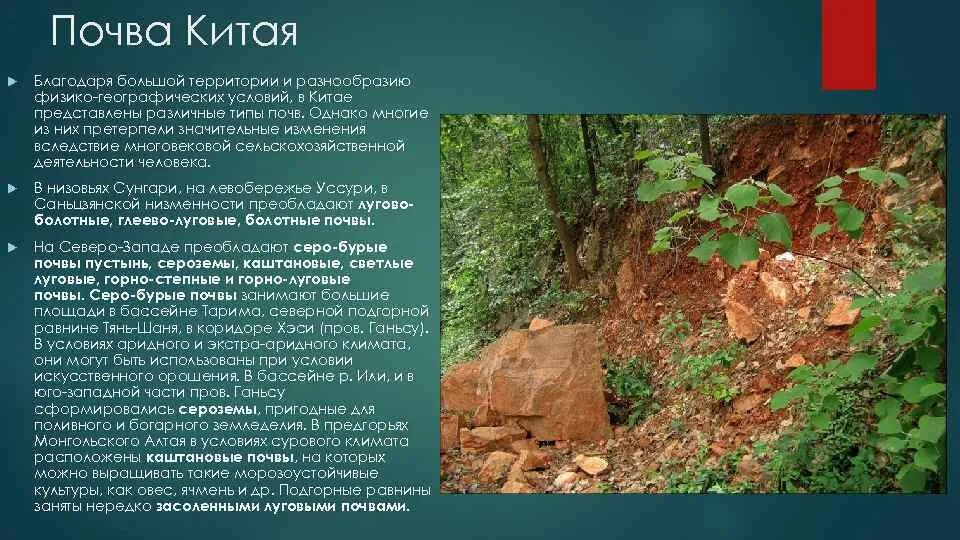 Почва Китая

Благодаря большой территории и разнообразию физико-географических условий, в Китае представлены различные типы почв. Однако многие из них претерпели значительные изменения вследствие многовековой сельскохозяйственной деятельности человека.

В низовьях Сунгари, на левобережье Уссури, в Саньцзянской низменности преобладают лугово-болотные, глеево-луговые, болотные почвы.

На Северо-Западе преобладают серо-бурые почвы пустынь, сероземы, каштановые, светлые луговые, горно-степные и горно-луговые почвы. Серо-бурые почвы занимают большие площади в бассейне Тарима, северной подгорной равнине Тянь-Шаня, в коридоре Хэси (пров. Ганьсу). В условиях аридного и экстра-аридного климата, они могут быть использованы при условии искусственного орошения. В бассейне р. Или, и в юго-западной части пров. Ганьсу сформировались сероземы, пригодные для поливного и богарного земледелия. В предгорьях Монгольского Алтая в условиях сурового климата расположены каштановые почвы, на которых можно выращивать такие морозоустойчивые культуры, как овес, ячмень и др. Подгорные равнины заняты нередко засоленными луговыми почвами.